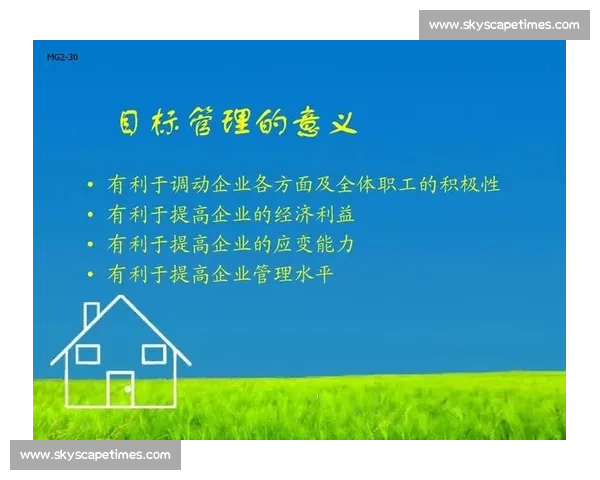 www.skyscapetimes.com

MG2-30

目标管理的意义

• 有利于调动企业各方面及全体职工的积极性
• 有利于提高企业的经济利益
• 有利于提高企业的应变能力
• 有利于提高企业管理水平

www.skyscapetimes.com